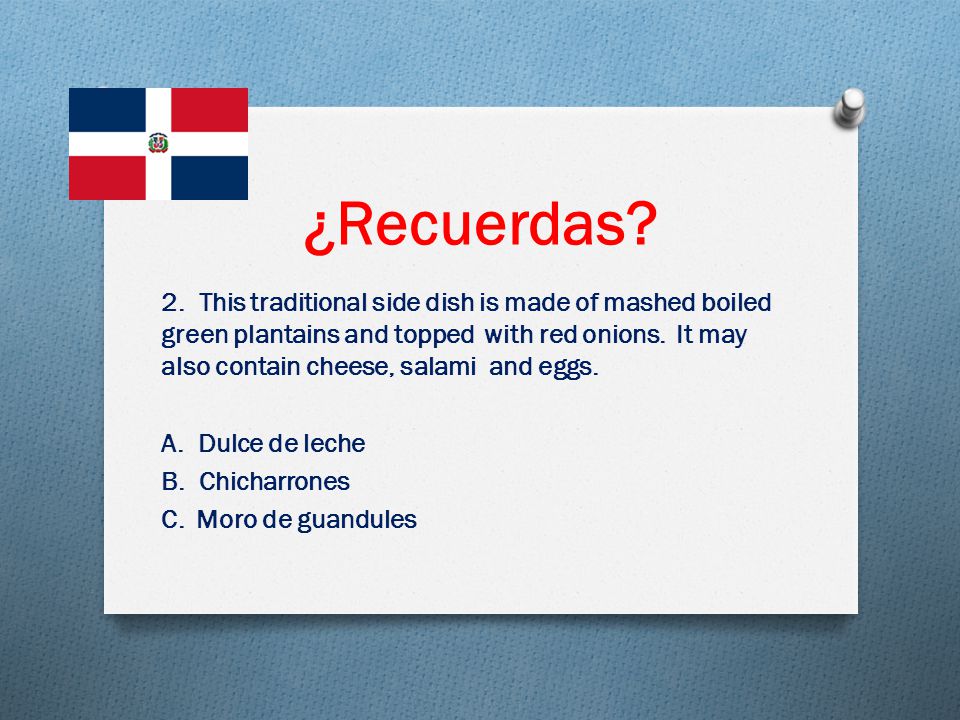 ¿Recuerdas?

2. This traditional side dish is made of mashed boiled green plantains and topped with red onions. It may also contain cheese, salami and eggs.

A. Dulce de leche
B. Chicharrones
C. Moro de guandules